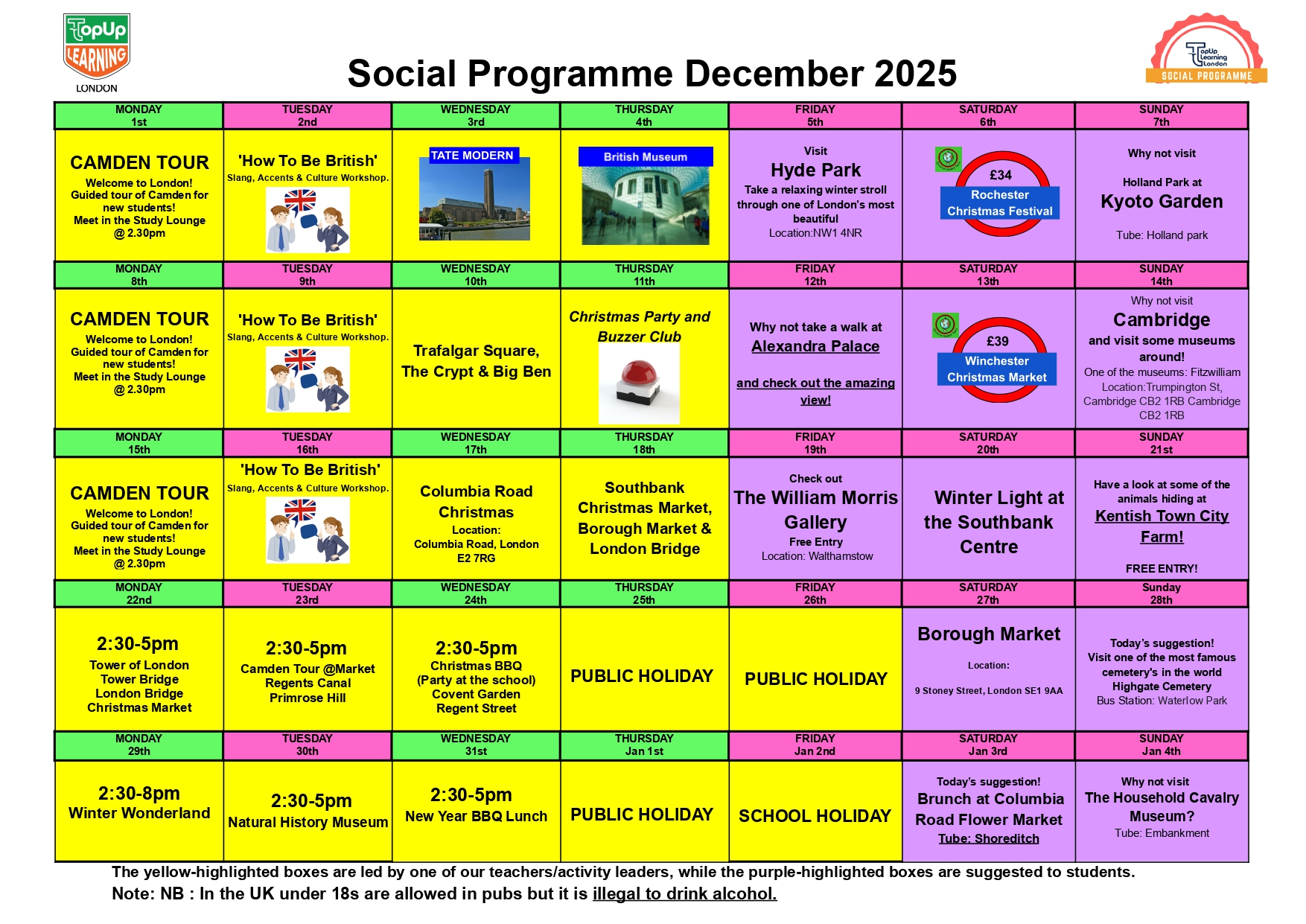 TopUp LEARNING LONDON

Social Programme December 2025

TopUp Learning London SOCIAL PROGRAMME

| MONDAY 1st | TUESDAY 2nd | WEDNESDAY 3rd | THURSDAY 4th | FRIDAY 5th | SATURDAY 6th | SUNDAY 7th |
|---|---|---|---|---|---|---|
| CAMDEN TOUR Welcome to London! Guided tour of Camden for new students! Meet in the Study Lounge @ 2.30pm | 'How To Be British' Slang, Accents & Culture Workshop. | TATE MODERN | British Museum | Visit Hyde Park Take a relaxing winter stroll through one of London's most beautiful Location:NW1 4NR | £34 Rochester Christmas Festival | Why not visit Holland Park at Kyoto Garden Tube: Holland park |
| MONDAY 8th | TUESDAY 9th | WEDNESDAY 10th | THURSDAY 11th | FRIDAY 12th | SATURDAY 13th | SUNDAY 14th |
| CAMDEN TOUR Welcome to London! Guided tour of Camden for new students! Meet in the Study Lounge @ 2.30pm | 'How To Be British' Slang, Accents & Culture Workshop. | Trafalgar Square, The Crypt & Big Ben | Christmas Party and Buzzer Club | Why not take a walk at Alexandra Palace and check out the amazing view! | £39 Winchester Christmas Market | Why not visit Cambridge and visit some museums around! One of the museums: Fitzwilliam Location:Trumpington St, Cambridge CB2 1RB Cambridge CB2 1RB |
| MONDAY 15th | TUESDAY 16th | WEDNESDAY 17th | THURSDAY 18th | FRIDAY 19th | SATURDAY 20th | SUNDAY 21st |
| CAMDEN TOUR Welcome to London! Guided tour of Camden for new students! Meet in the Study Lounge @ 2.30pm | 'How To Be British' Slang, Accents & Culture Workshop. | Columbia Road Christmas Location: Columbia Road, London E2 7RG | Southbank Christmas Market, Borough Market & London Bridge | Check out The William Morris Gallery Free Entry Location: Walthamstow | Winter Light at the Southbank Centre | Have a look at some of the animals hiding at Kentish Town City Farm! FREE ENTRY! |
| MONDAY 22nd | TUESDAY 23rd | WEDNESDAY 24th | THURSDAY 25th | FRIDAY 26th | SATURDAY 27th | Sunday 28th |
| 2:30-5pm Tower of London Tower Bridge London Bridge Christmas Market | 2:30-5pm Camden Tour @Market Regents Canal Primrose Hill | 2:30-5pm Christmas BBQ (Party at the school) Covent Garden Regent Street | PUBLIC HOLIDAY | PUBLIC HOLIDAY | Borough Market Location: 9 Stoney Street, London SE1 9AA | Today's suggestion! Visit one of the most famous cemetery's in the world Highgate Cemetery Bus Station: Waterlow Park |
| MONDAY 29th | TUESDAY 30th | WEDNESDAY 31st | THURSDAY Jan 1st | FRIDAY Jan 2nd | SATURDAY Jan 3rd | SUNDAY Jan 4th |
| 2:30-8pm Winter Wonderland | 2:30-5pm Natural History Museum | 2:30-5pm New Year BBQ Lunch | PUBLIC HOLIDAY | SCHOOL HOLIDAY | Today's suggestion! Brunch at Columbia Road Flower Market Tube: Shoreditch | Why not visit The Household Cavalry Museum? Tube: Embankment |

The yellow-highlighted boxes are led by one of our teachers/activity leaders, while the purple-highlighted boxes are suggested to students.
Note: NB : In the UK under 18s are allowed in pubs but it is illegal to drink alcohol.